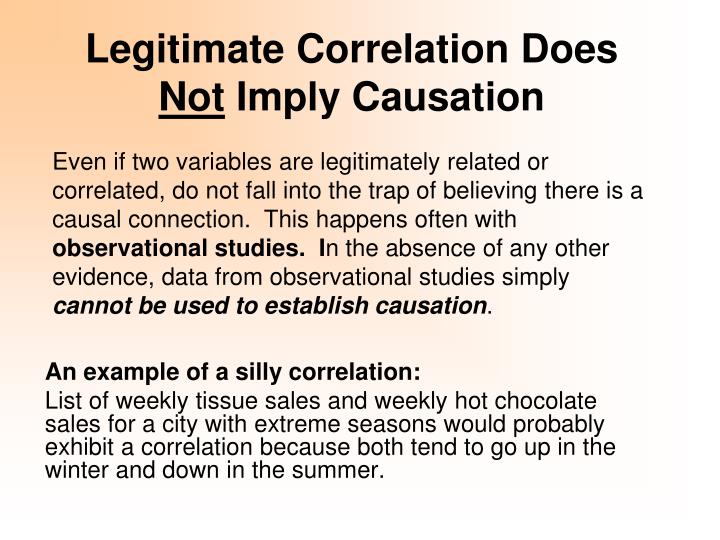 Legitimate Correlation Does Not Imply Causation

Even if two variables are legitimately related or correlated, do not fall into the trap of believing there is a causal connection. This happens often with observational studies. In the absence of any other evidence, data from observational studies simply cannot be used to establish causation.

An example of a silly correlation:
List of weekly tissue sales and weekly hot chocolate sales for a city with extreme seasons would probably exhibit a correlation because both tend to go up in the winter and down in the summer.